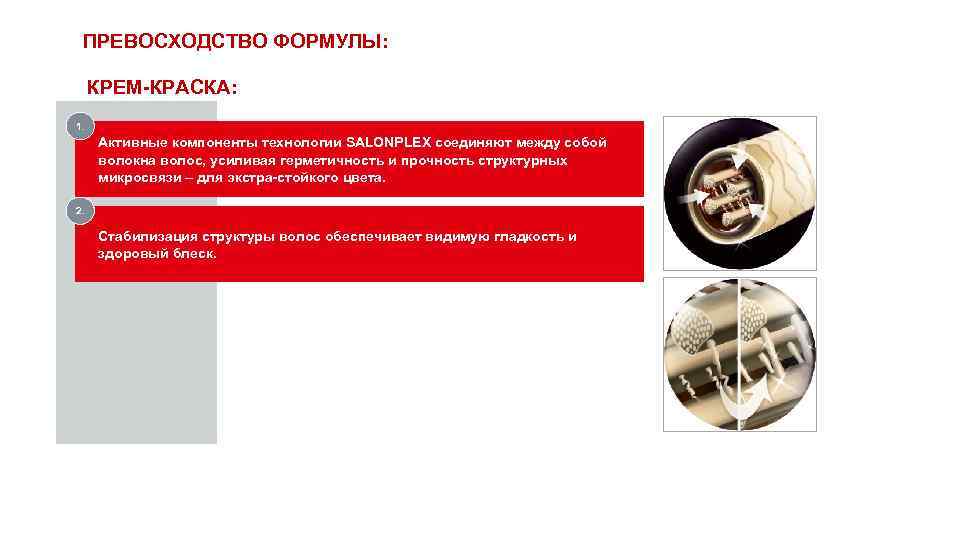 ПРЕВОСХОДСТВО ФОРМУЛЫ:

КРЕМ-КРАСКА:

1.

Активные компоненты технологии SALONPLEX соединяют между собой волокна волос, усиливая герметичность и прочность структурных микросвязи – для экстра-стойкого цвета.

2.

Стабилизация структуры волос обеспечивает видимую гладкость и здоровый блеск.